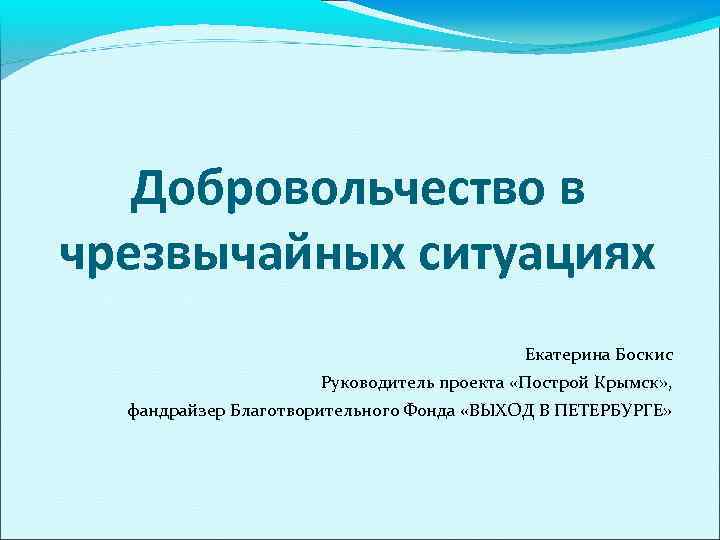 Добровольчество в чрезвычайных ситуациях

Екатерина Боскис

Руководитель проекта «Построй Крымск»,

фандрайзер Благотворительного Фонда «ВЫХОД В ПЕТЕРБУРГЕ»